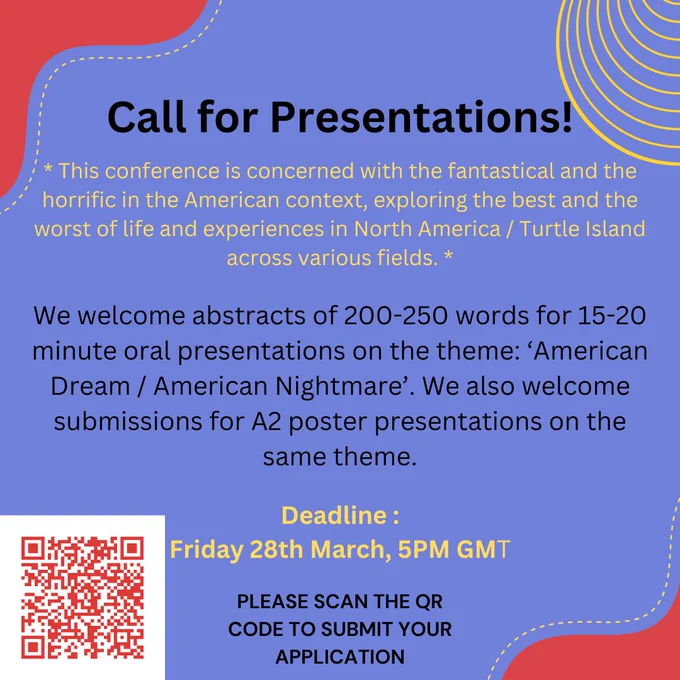 Call for Presentations!

* This conference is concerned with the fantastical and the horrific in the American context, exploring the best and the worst of life and experiences in North America / Turtle Island across various fields. *

We welcome abstracts of 200-250 words for 15-20 minute oral presentations on the theme: ‘American Dream / American Nightmare’. We also welcome submissions for A2 poster presentations on the same theme.

Deadline :
Friday 28th March, 5PM GMT

PLEASE SCAN THE QR CODE TO SUBMIT YOUR APPLICATION